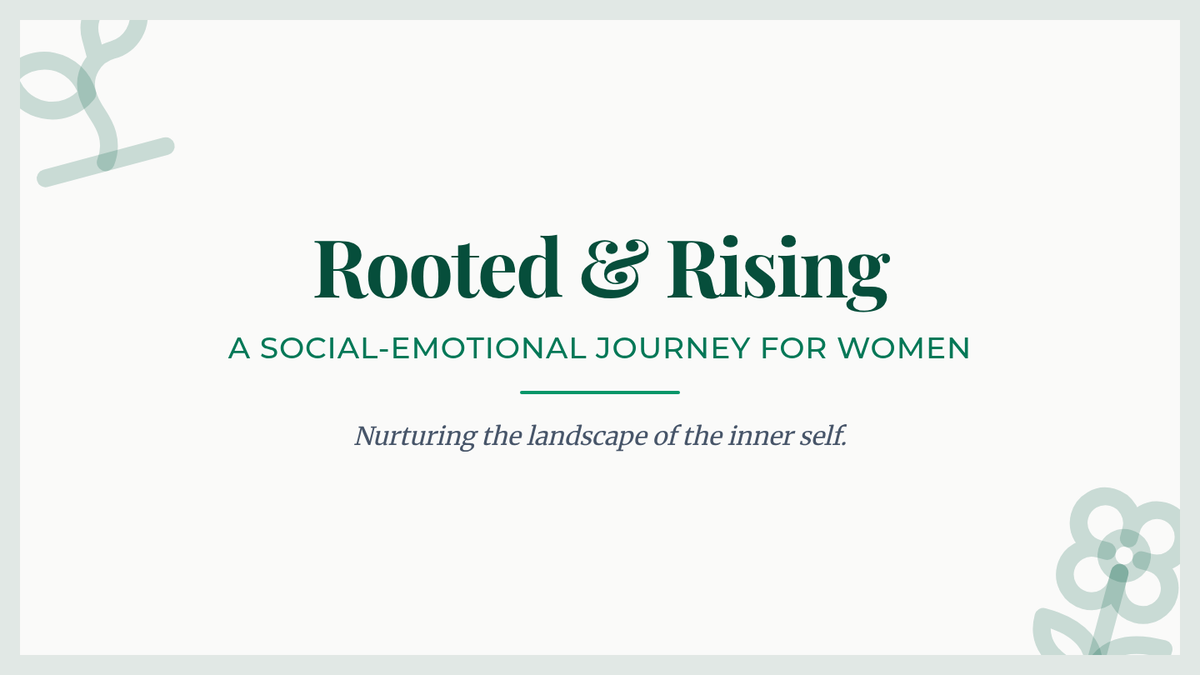 Rooted & Rising

A SOCIAL-EMOTIONAL JOURNEY FOR WOMEN

Nurturing the landscape of the inner self.